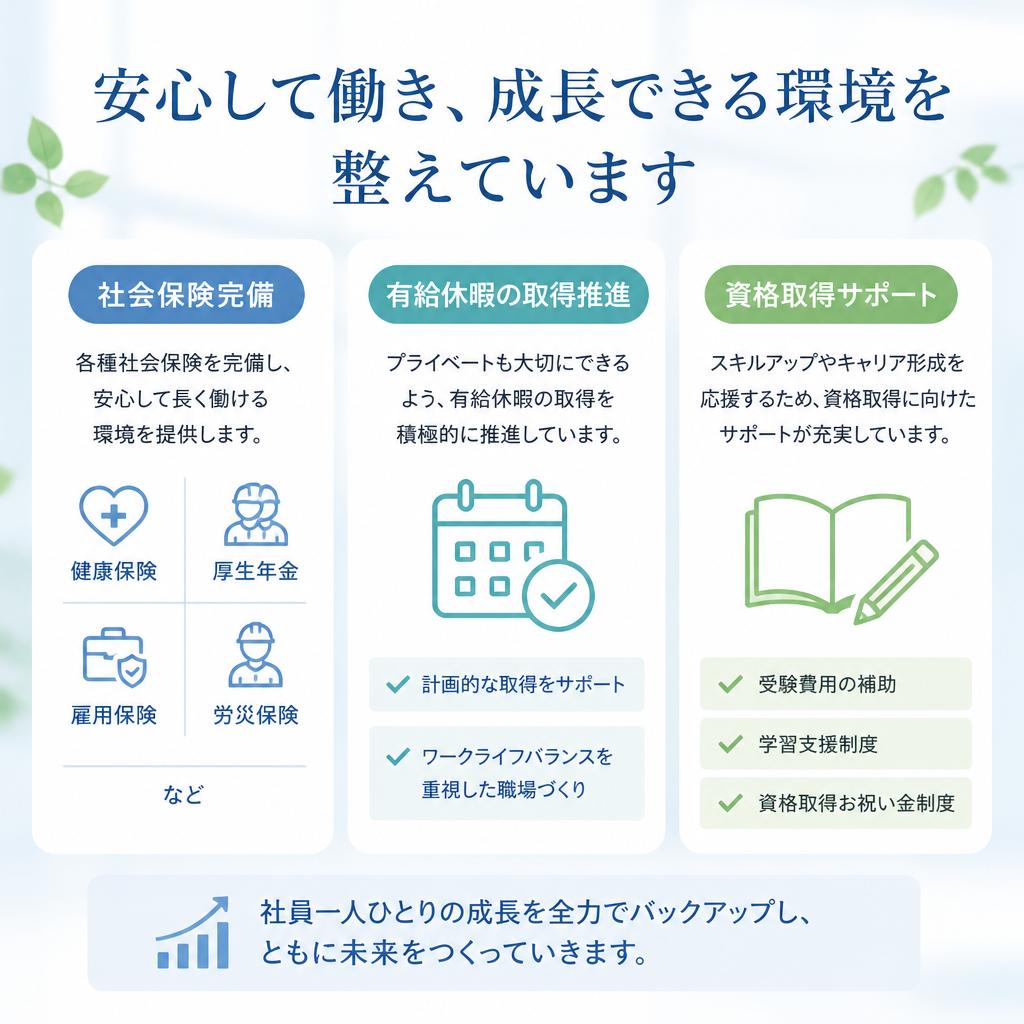 安心して働き、成長できる環境を整えています

社会保険完備

各種社会保険を完備し、安心して長く働ける環境を提供します。

健康保険
厚生年金
雇用保険
労災保険

など

有給休暇の取得推進

プライベートも大切にできるよう、有給休暇の取得を積極的に推進しています。

計画的な取得をサポート

ワークライフバランスを重視した職場づくり

資格取得サポート

スキルアップやキャリア形成を応援するため、資格取得に向けたサポートが充実しています。

受験費用の補助

学習支援制度

資格取得お祝い金制度

社員一人ひとりの成長を全力でバックアップし、ともに未来をつくっていきます。